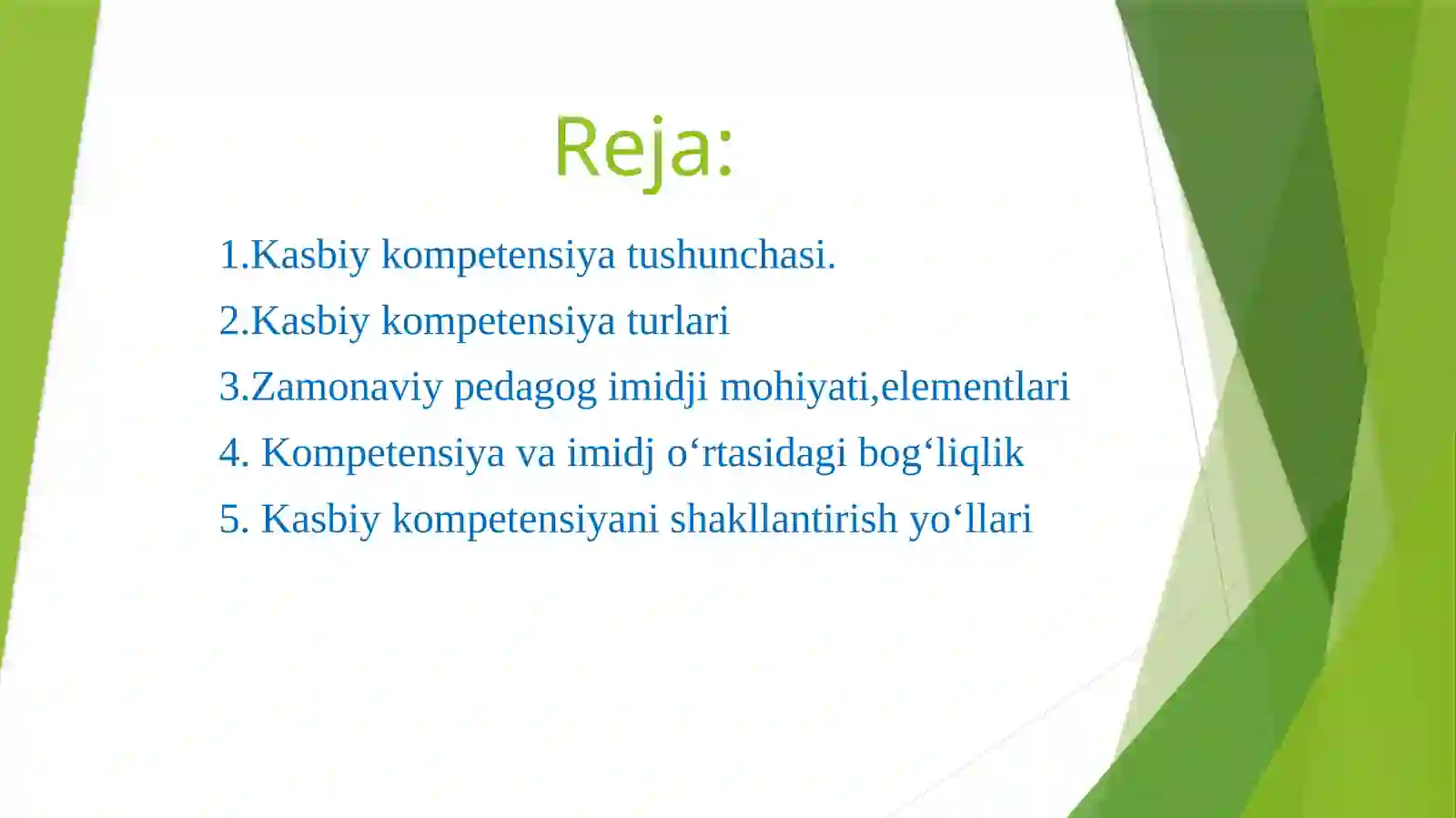 Reja:

1.Kasbiy kompetensiya tushunchasi.

2.Kasbiy kompetensiya turlari

3.Zamonaviy pedagog imidji mohiyati,elementlari

4. Kompetensiya va imidj o‘rtasidagi bog‘liqlik

5. Kasbiy kompetensiyani shakllantirish yo‘llari